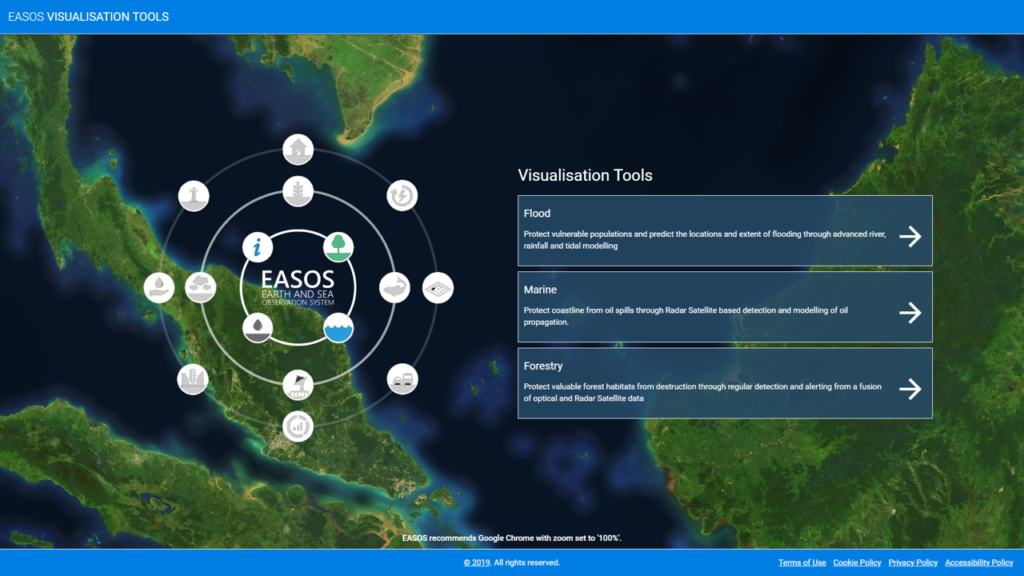 EASOS VISUALISATION TOOLS

EASOS
EARTH AND SEA
OBSERVATION SYSTEM

Visualisation Tools

Flood
Protect vulnerable populations and predict the locations and extent of flooding through advanced river, rainfall and tidal modelling

Marine
Protect coastline from oil spills through Radar Satellite based detection and modelling of oil propagation.

Forestry
Protect valuable forest habitats from destruction through regular detection and alerting from a fusion of optical and Radar Satellite data

EASOS recommends Google Chrome with zoom set to '100%'.

© 2019. All rights reserved.

Terms of Use Cookie Policy Privacy Policy Accessibility Policy